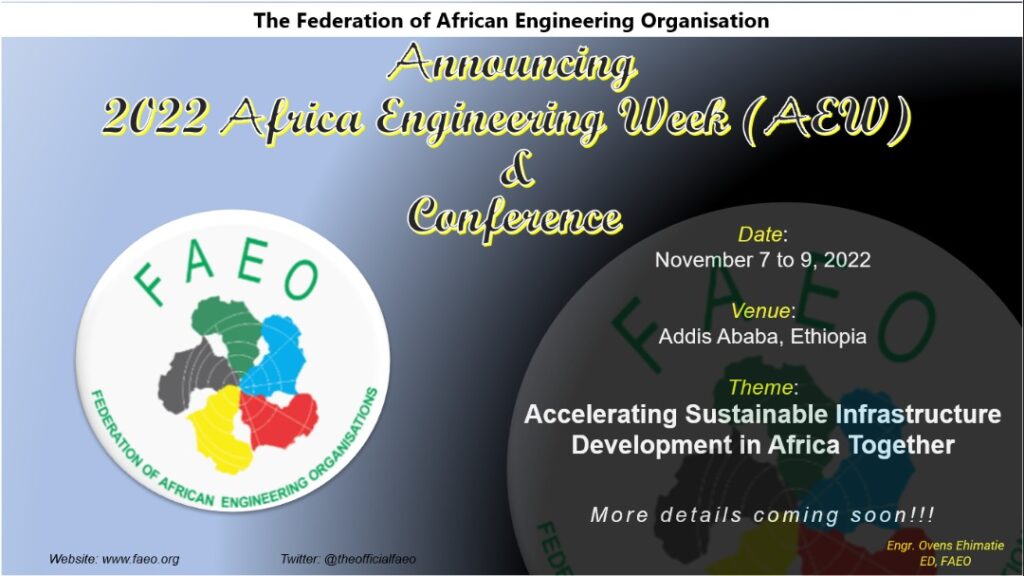 The Federation of African Engineering Organisation

Announcing
2022 Africa Engineering Week (AEW)
&
Conference

FAEO
FEDERATION OF AFRICAN ENGINEERING ORGANISATIONS

Date:
November 7 to 9, 2022

Venue:
Addis Ababa, Ethiopia

Theme:
Accelerating Sustainable Infrastructure Development in Africa Together

More details coming soon!!!

Website: www.faeo.org

Twitter: @theofficialfaeo

Engr. Ovens Ehimatie
ED, FAEO